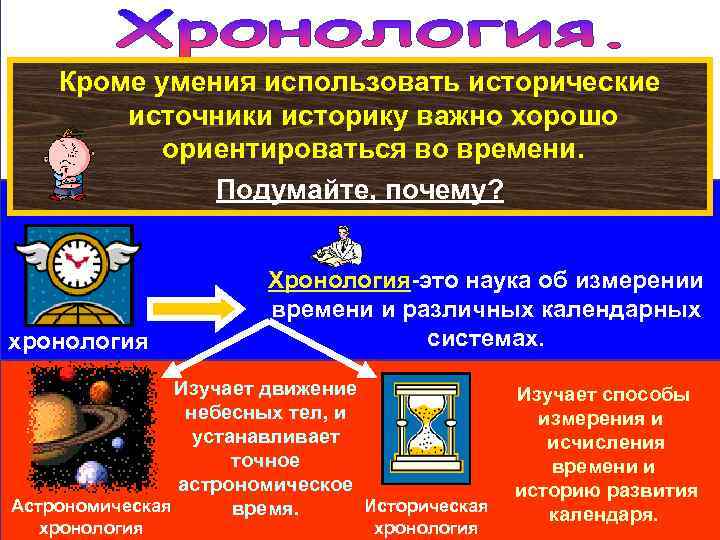 Хронология.

Кроме умения использовать исторические источники историку важно хорошо ориентироваться во времени.

Подумайте, почему?

хронология

Хронология-это наука об измерении времени и различных календарных системах.

Астрономическая хронология

Изучает движение небесных тел, и устанавливает точное астрономическое время.

Историческая хронология

Изучает способы измерения и исчисления времени и историю развития календаря.